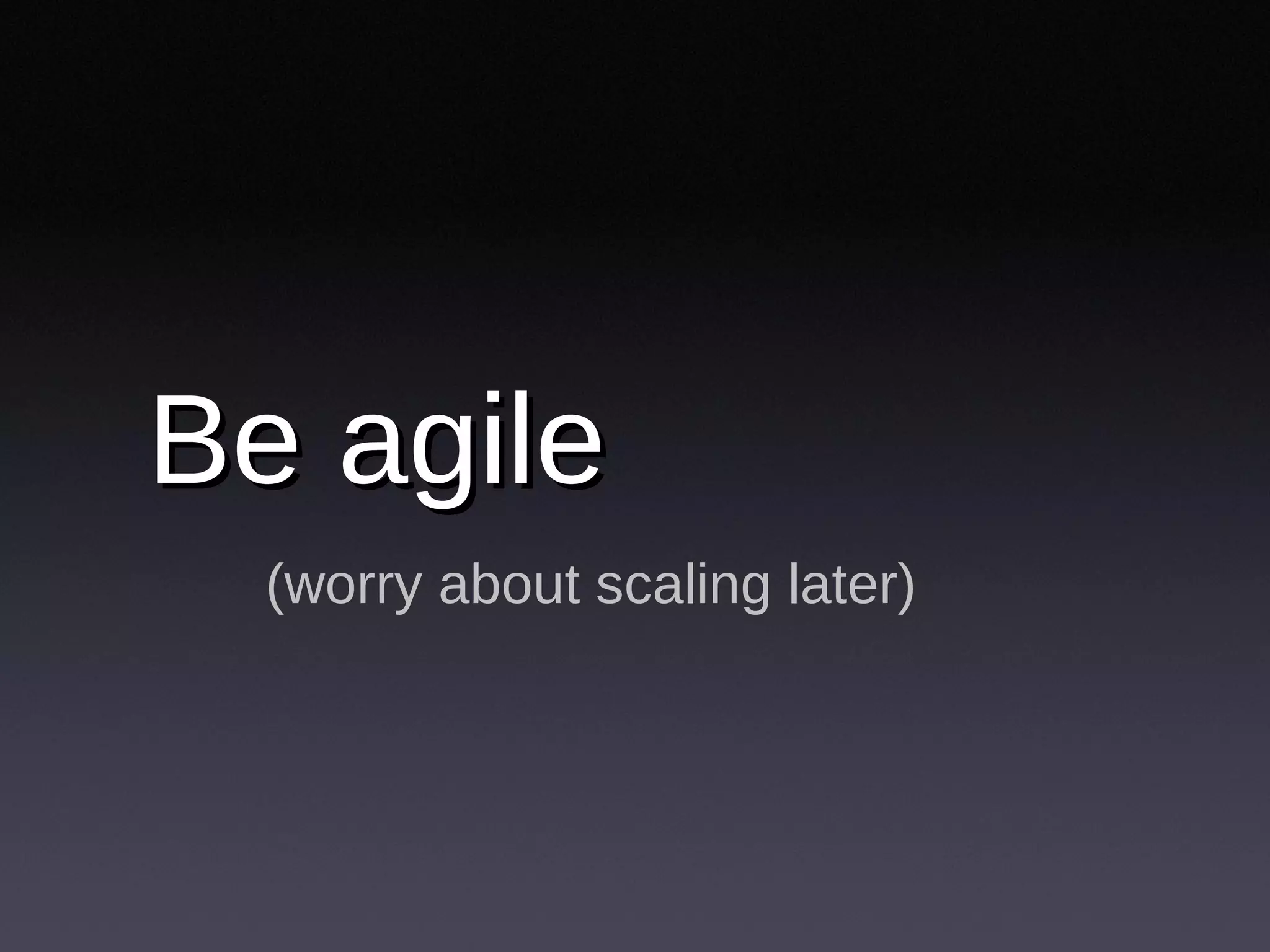 Be agile

(worry about scaling later)